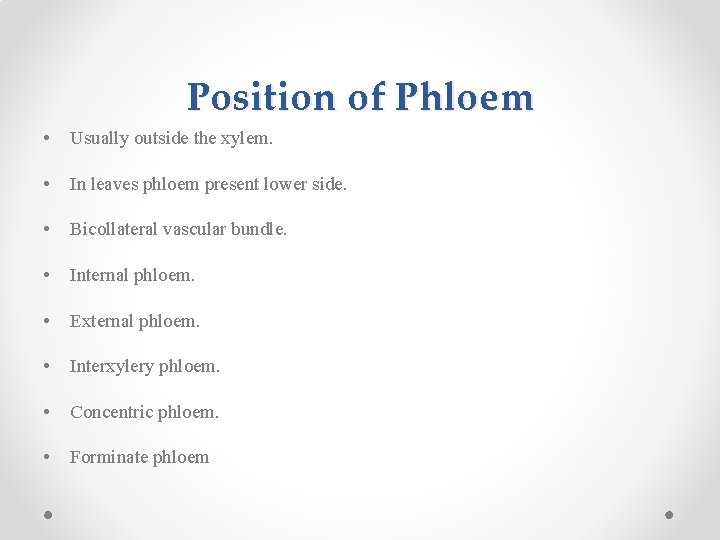 Position of Phloem

• Usually outside the xylem.

• In leaves phloem present lower side.

• Bicollateral vascular bundle.

• Internal phloem.

• External phloem.

• Interxylery phloem.

• Concentric phloem.

• Forminate phloem